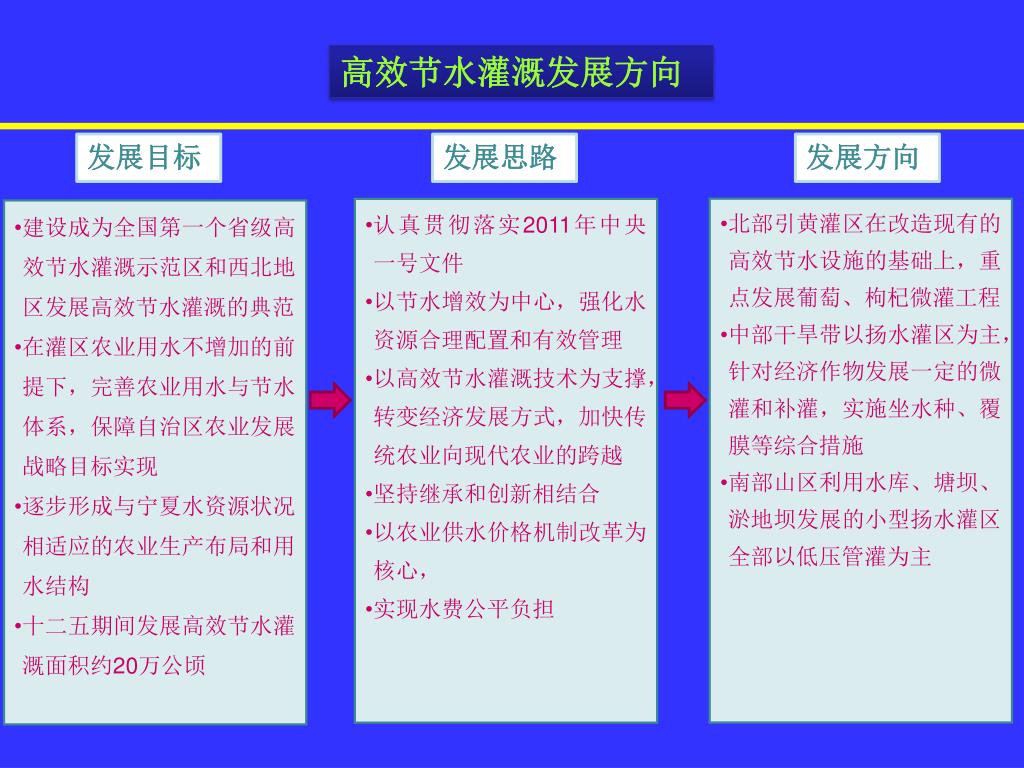 高效节水灌溉发展方向

发展目标

•建设成为全国第一个省级高效节水灌溉示范区和西北地区发展高效节水灌溉的典范
•在灌区农业用水不增加的前提下，完善农业用水与节水体系，保障自治区农业发展战略目标实现
•逐步形成与宁夏水资源状况相适应的农业生产布局和用水结构
•十二五期间发展高效节水灌溉面积约20万公顷

发展思路

•认真贯彻落实2011年中央一号文件
•以节水增效为中心，强化水资源合理配置和有效管理
•以高效节水灌溉技术为支撑，转变经济发展方式，加快传统农业向现代农业的跨越
•坚持继承和创新相结合
•以农业供水价格机制改革为核心，
•实现水费公平负担

发展方向

•北部引黄灌区在改造现有的高效节水设施的基础上，重点发展葡萄、枸杞微灌工程
•中部干旱带以扬水灌区为主，针对经济作物发展一定的微灌和补灌，实施坐水种、覆膜等综合措施
•南部山区利用水库、塘坝、淤地坝发展的小型扬水灌区全部以低压管灌为主